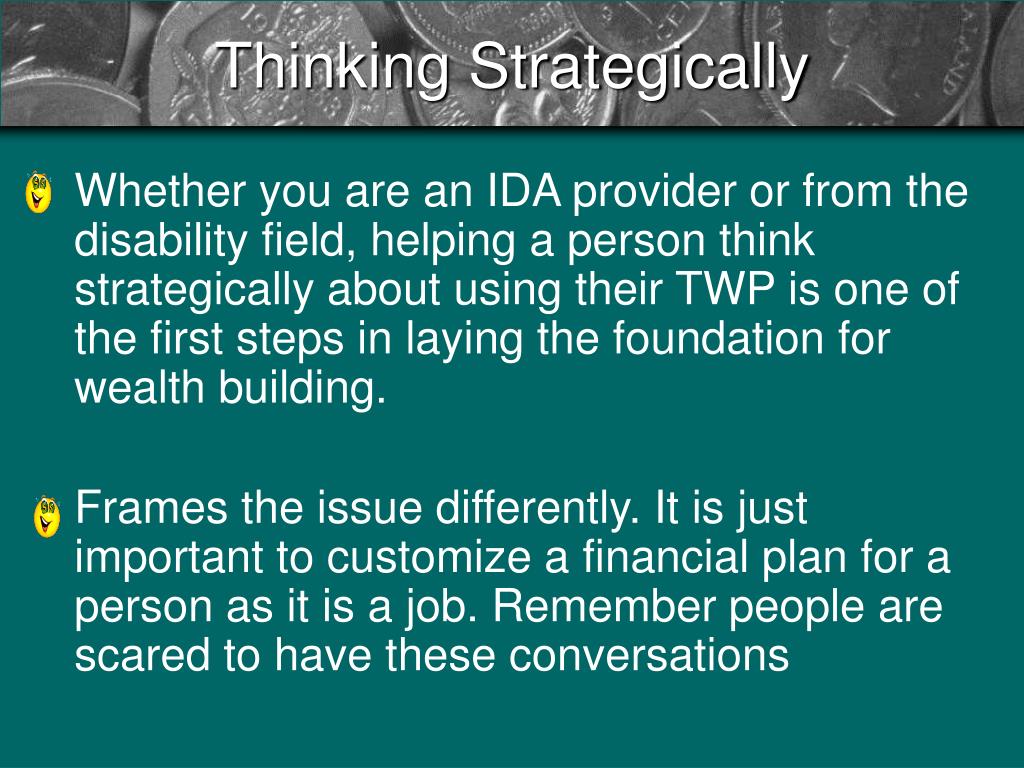 Thinking Strategically

Whether you are an IDA provider or from the disability field, helping a person think strategically about using their TWP is one of the first steps in laying the foundation for wealth building.

Frames the issue differently. It is just important to customize a financial plan for a person as it is a job. Remember people are scared to have these conversations